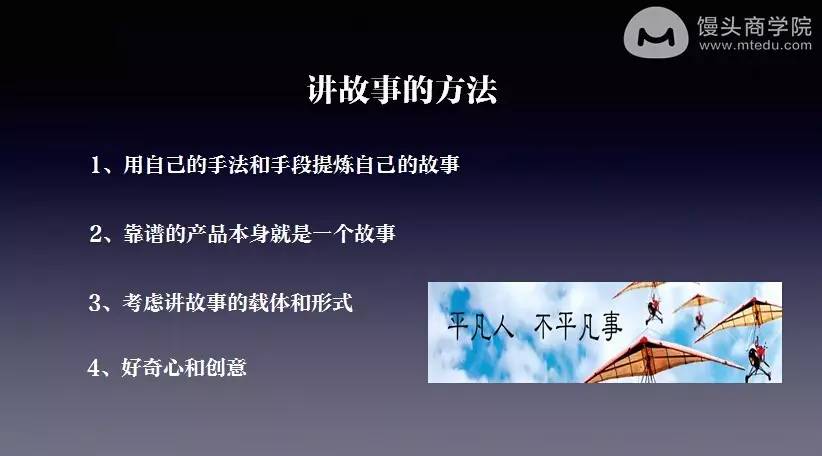 馒头商学院
www.mtedu.com

讲故事的方法

1、用自己的手法和手段提炼自己的故事

2、靠谱的产品本身就是一个故事

3、考虑讲故事的载体和形式

4、好奇心和创意

平凡人 不平凡事